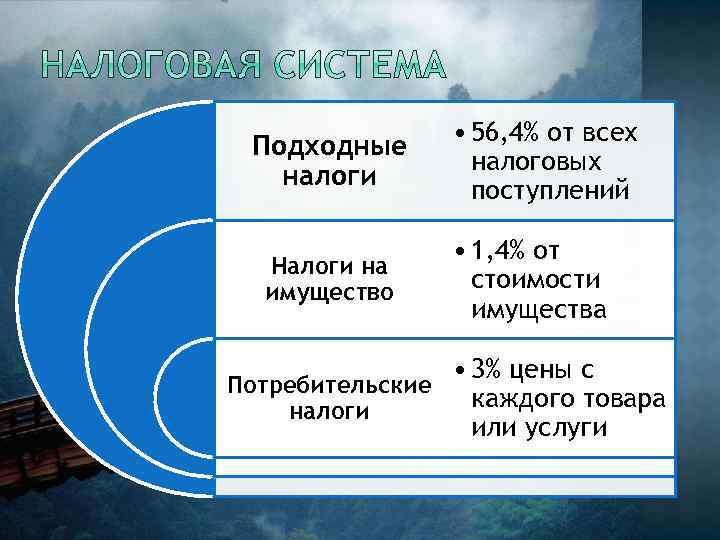 НАЛОГОВАЯ СИСТЕМА

Подходные налоги

• 56,4% от всех налоговых поступлений

Налоги на имущество

• 1,4% от стоимости имущества

Потребительские налоги

• 3% цены с каждого товара или услуги